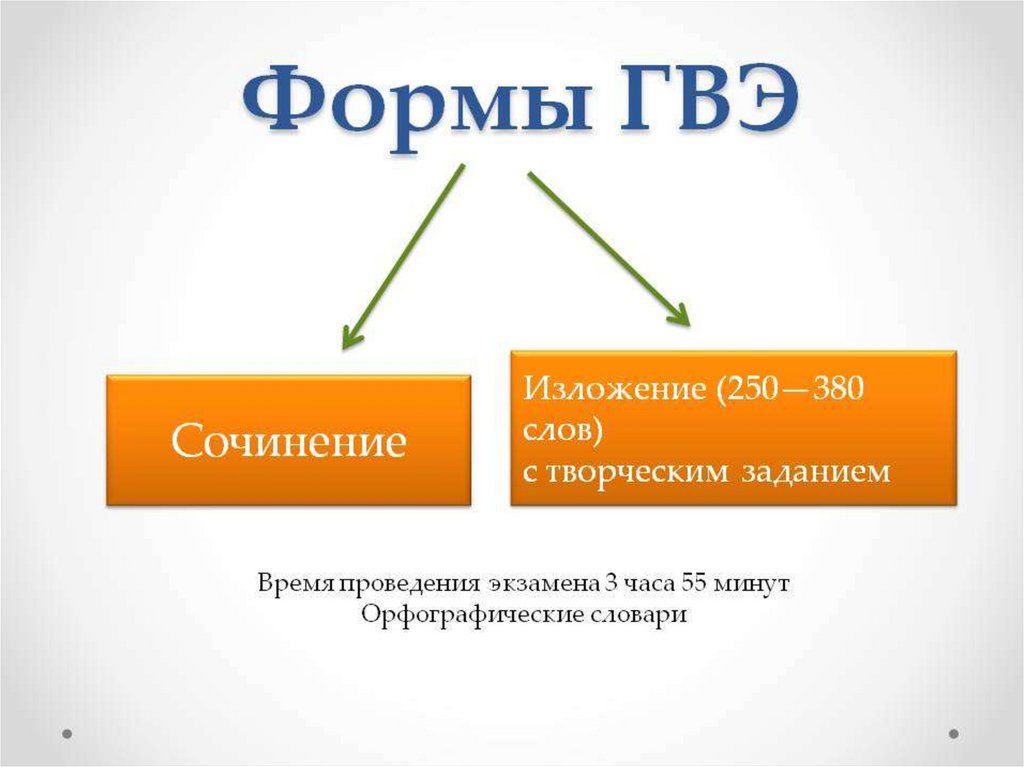 Формы ГВЭ

Сочинение

Изложение (250—380 слов)
с творческим заданием

Время проведения экзамена 3 часа 55 минут
Орфографические словари